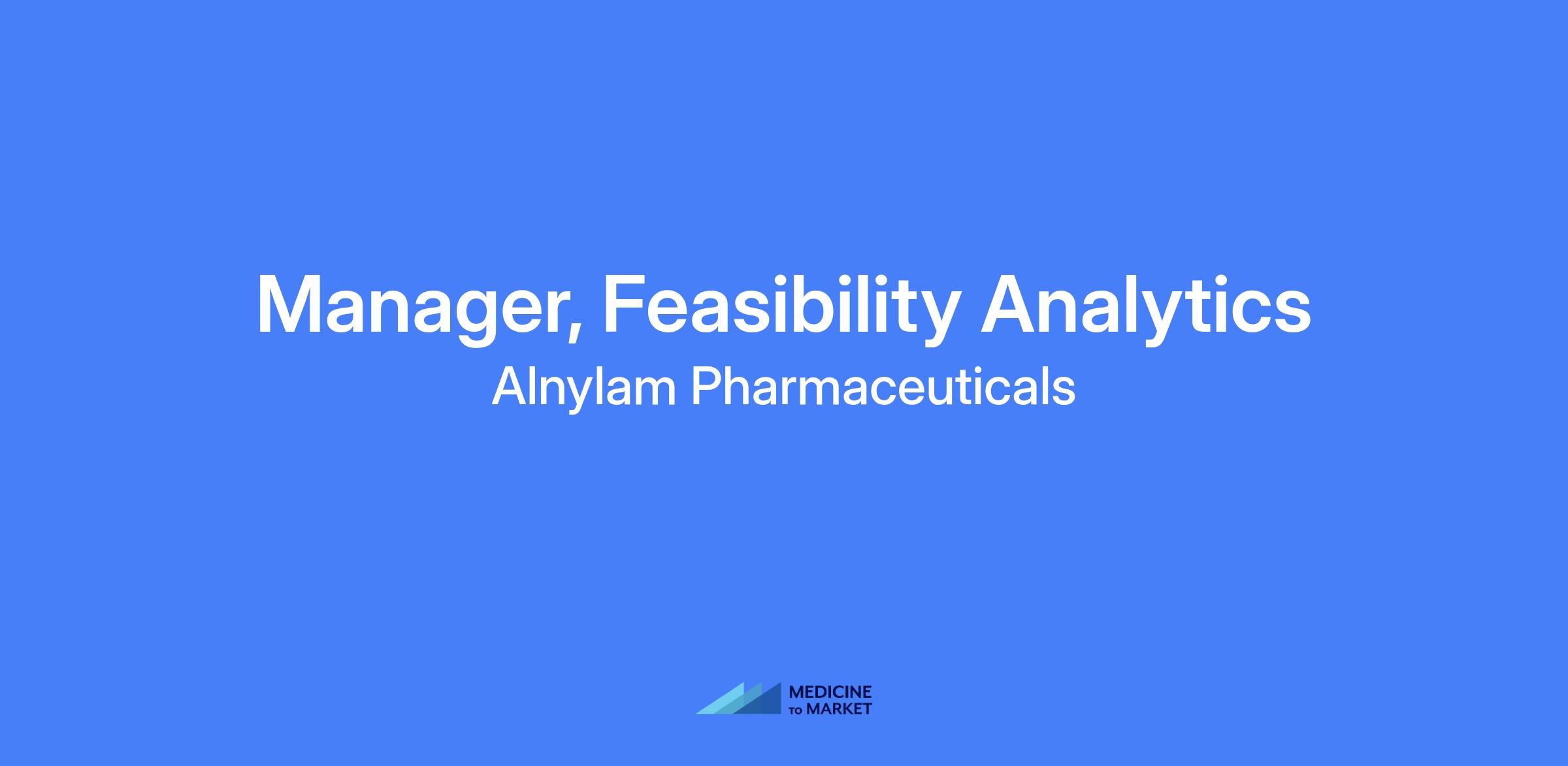 Manager, Feasibility Analytics
Alnylam Pharmaceuticals

MEDICINE
TO MARKET